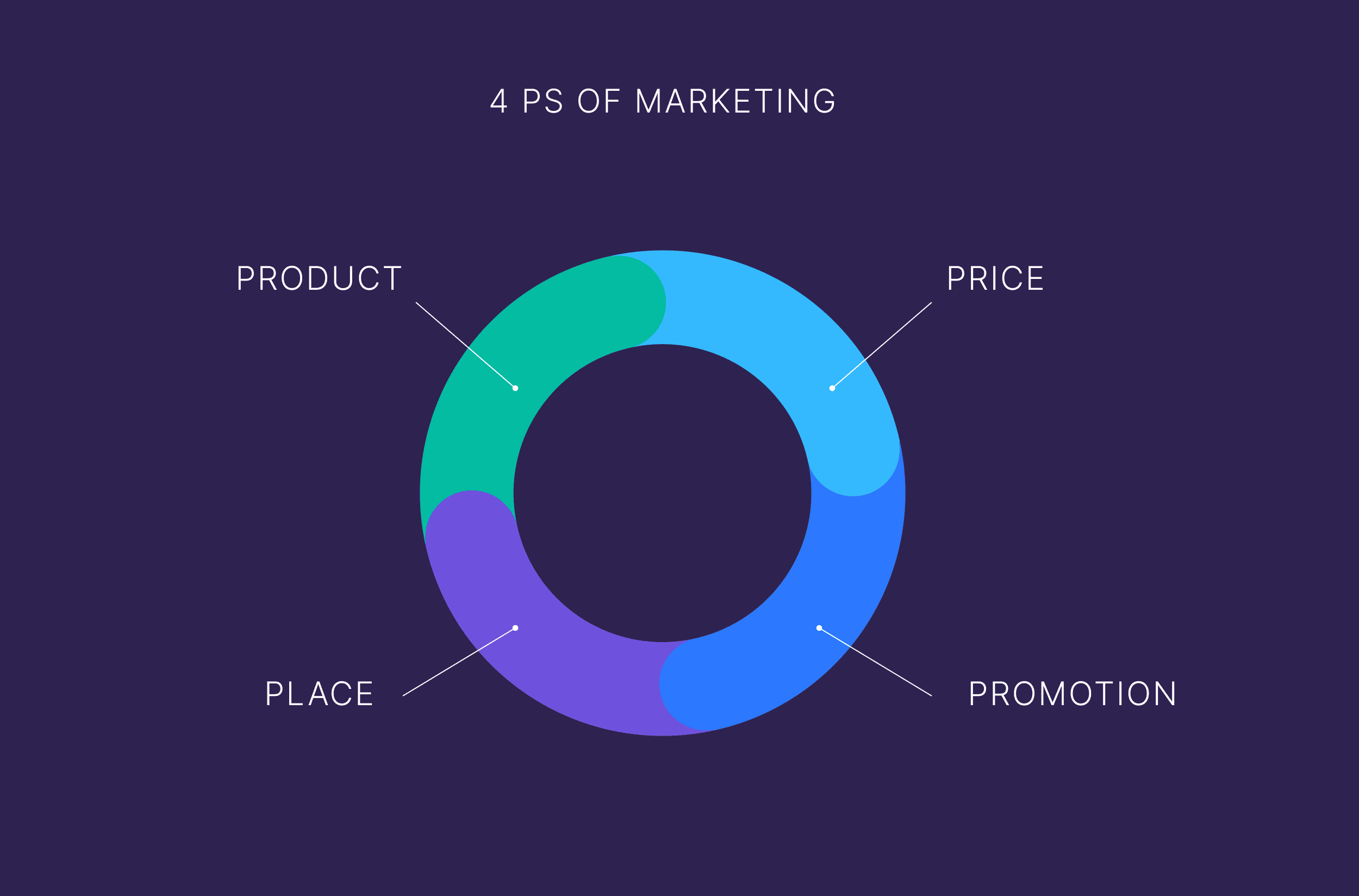 4 PS OF MARKETING

PRODUCT

PRICE

PLACE

PROMOTION